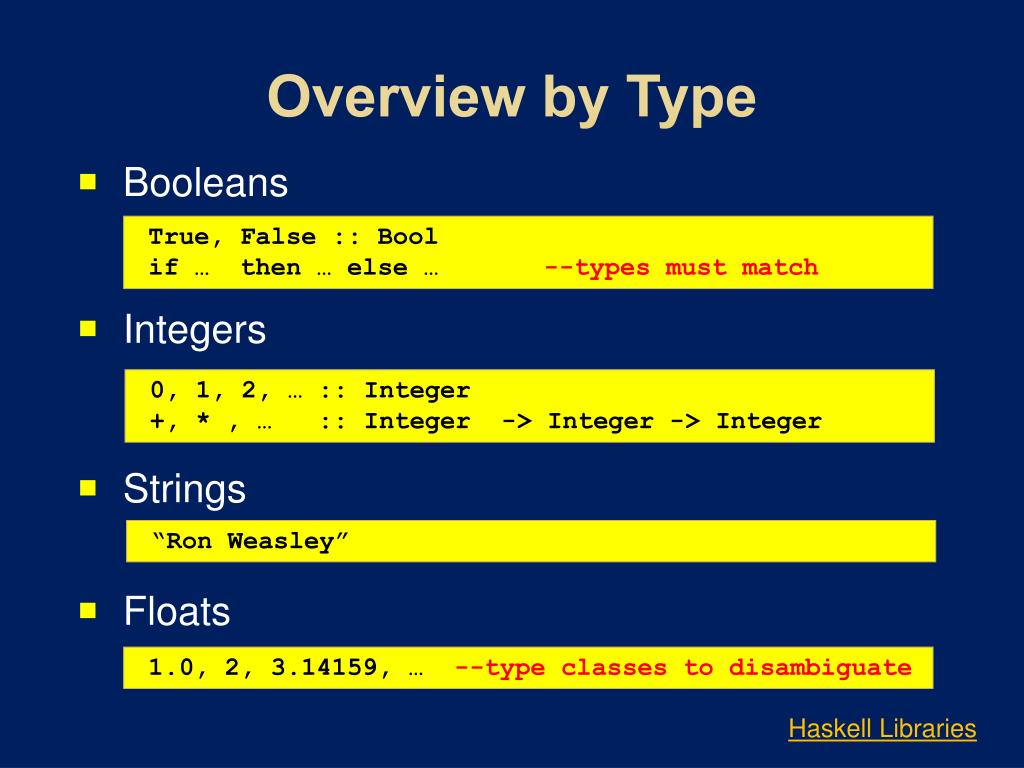 Overview by Type

Booleans

True, False :: Bool
if … then … else … --types must match

Integers

0, 1, 2, … :: Integer
+, * , … :: Integer -> Integer -> Integer

Strings

“Ron Weasley”

Floats

1.0, 2, 3.14159, … --type classes to disambiguate

Haskell Libraries